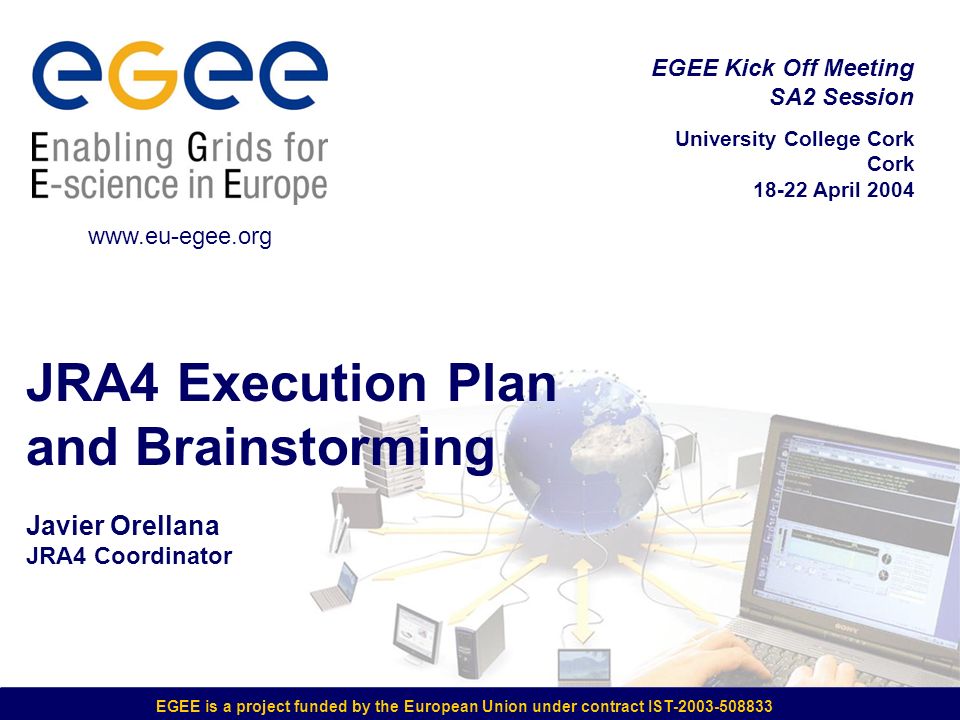 egee
Enabling Grids for E-science in Europe

www.eu-egee.org

EGEE Kick Off Meeting
SA2 Session

University College Cork
Cork
18-22 April 2004

JRA4 Execution Plan and Brainstorming

Javier Orellana
JRA4 Coordinator

SONY

EGEE is a project funded by the European Union under contract IST-2003-508833